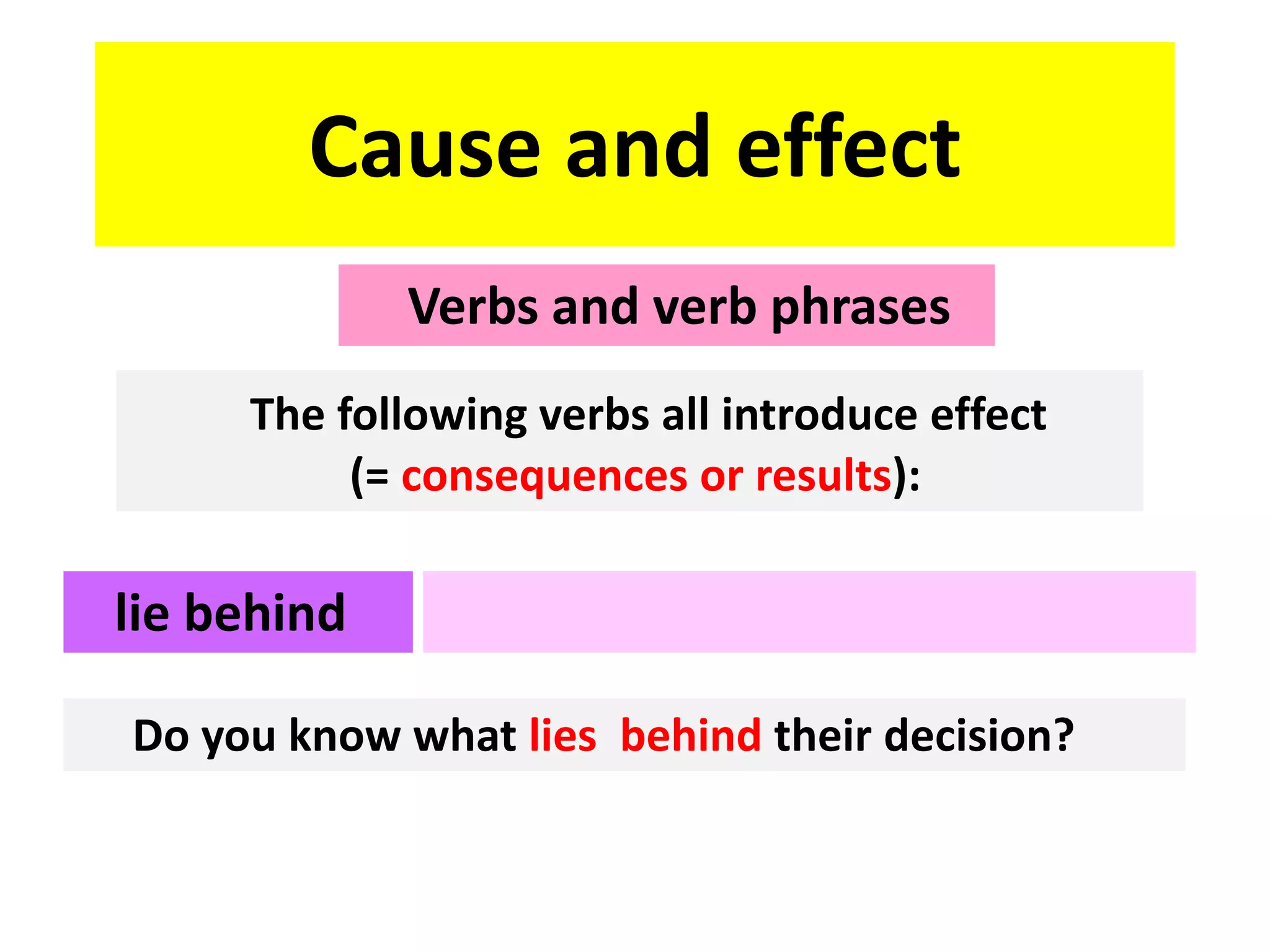 Cause and effect

Verbs and verb phrases

The following verbs all introduce effect (= consequences or results):

lie behind

Do you know what lies behind their decision?